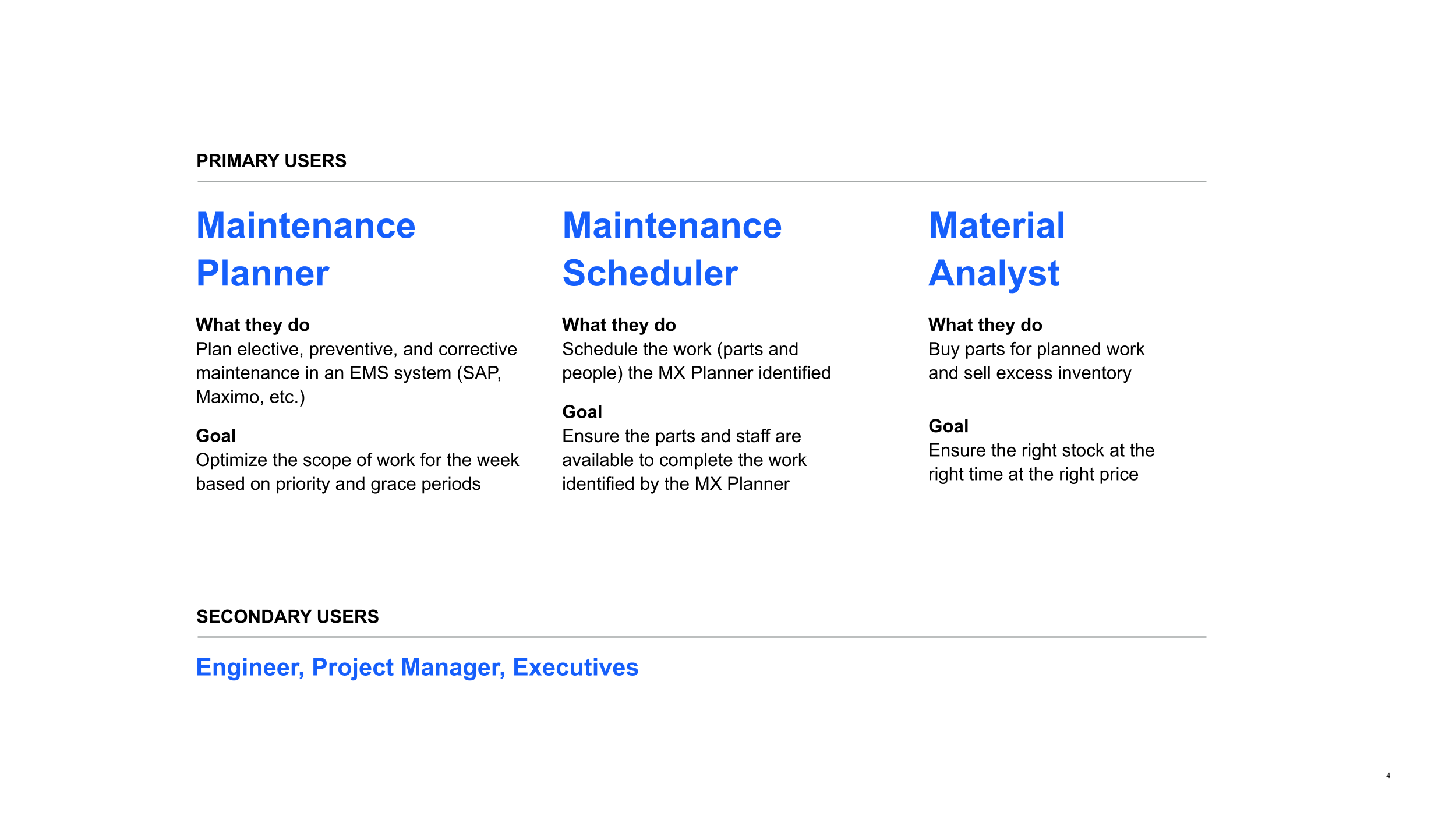 PRIMARY USERS

Maintenance Planner

What they do
Plan elective, preventive, and corrective maintenance in an EMS system (SAP, Maximo, etc.)

Goal
Optimize the scope of work for the week based on priority and grace periods

Maintenance Scheduler

What they do
Schedule the work (parts and people) the MX Planner identified

Goal
Ensure the parts and staff are available to complete the work identified by the MX Planner

Material Analyst

What they do
Buy parts for planned work and sell excess inventory

Goal
Ensure the right stock at the right time at the right price

SECONDARY USERS

Engineer, Project Manager, Executives

4